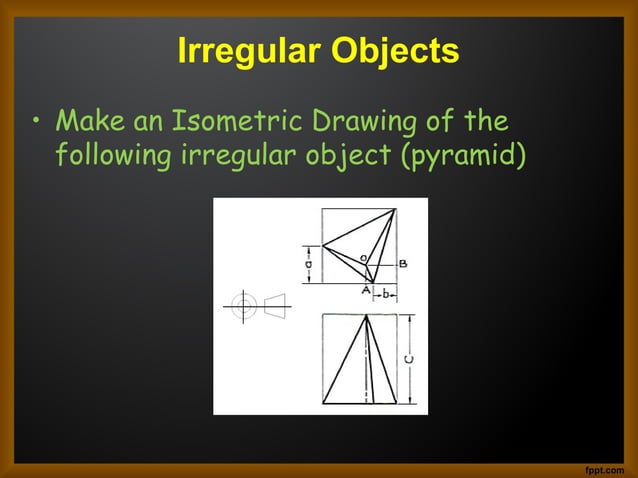 Irregular Objects

• Make an Isometric Drawing of the following irregular object (pyramid)

a
o
B
A
b
C

fppt.com